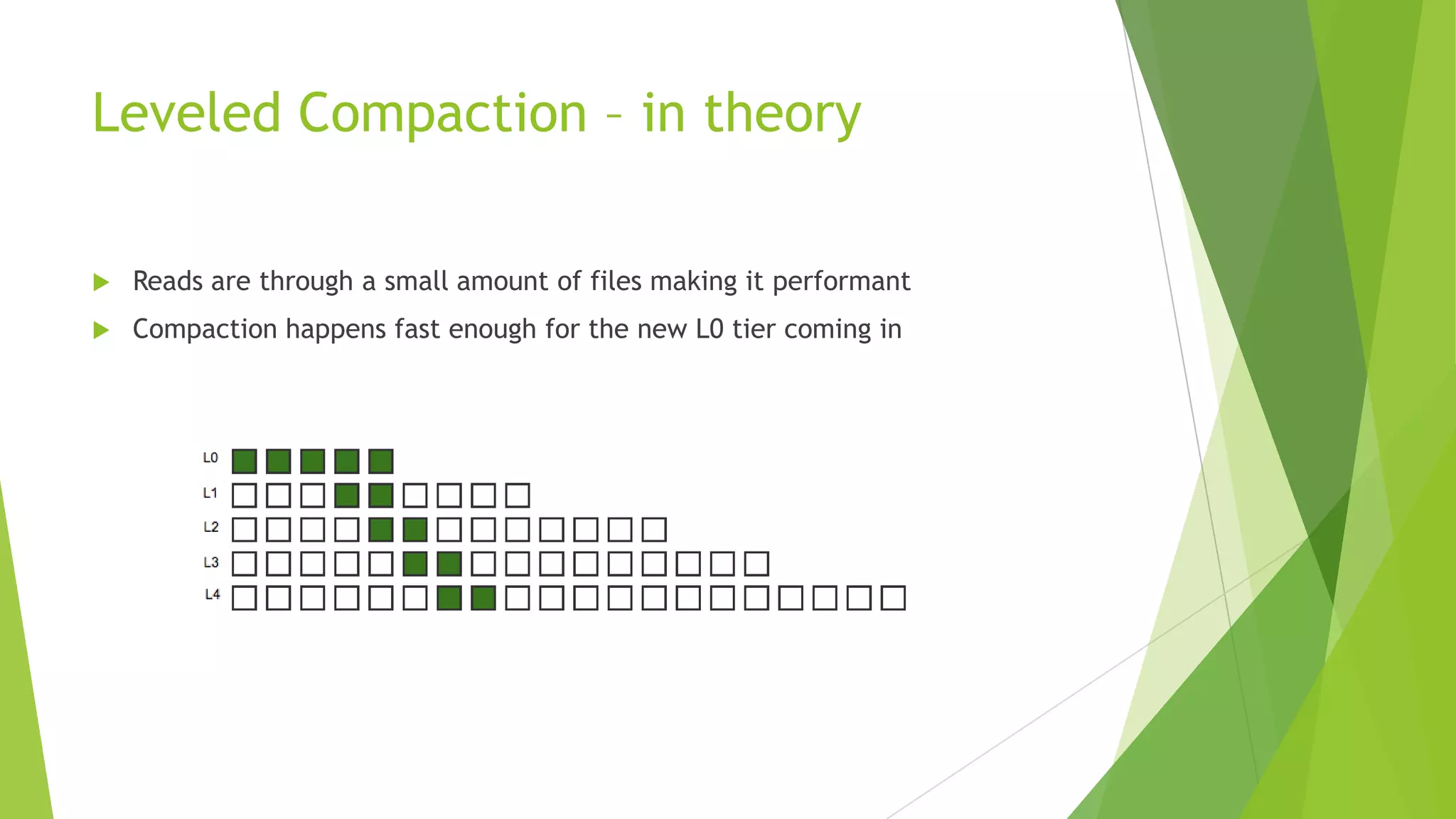 Leveled Compaction – in theory

Reads are through a small amount of files making it performant

Compaction happens fast enough for the new L0 tier coming in

L0
L1
L2
L3
L4